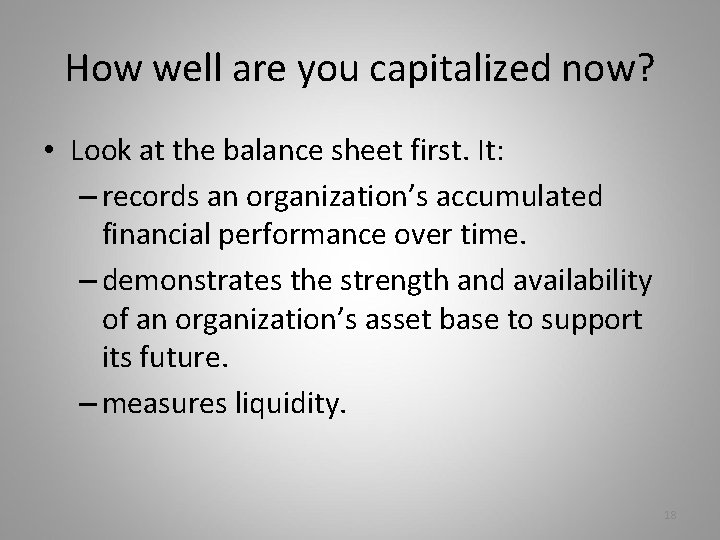 How well are you capitalized now?

• Look at the balance sheet first. It:

– records an organization’s accumulated financial performance over time.

– demonstrates the strength and availability of an organization’s asset base to support its future.

– measures liquidity.

18